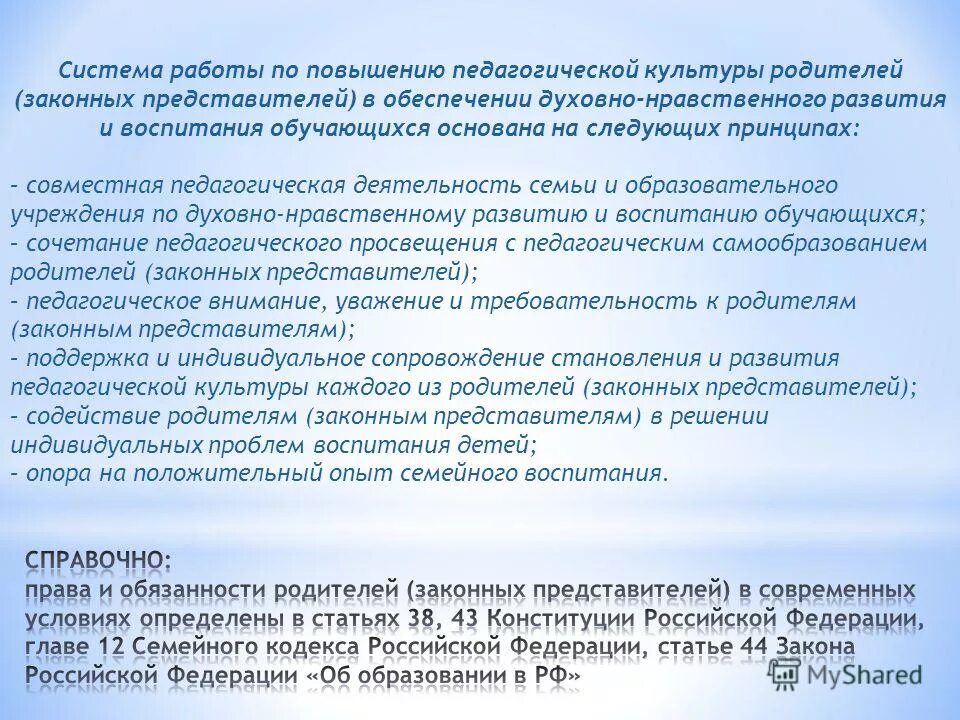 Система работы по повышению педагогической культуры родителей (законных представителей) в обеспечении духовно-нравственного развития и воспитания обучающихся основана на следующих принципах:

– совместная педагогическая деятельность семьи и образовательного учреждения по духовно-нравственному развитию и воспитанию обучающихся;
– сочетание педагогического просвещения с педагогическим самообразованием родителей (законных представителей);
– педагогическое внимание, уважение и требовательность к родителям (законным представителям);
– поддержка и индивидуальное сопровождение становления и развития педагогической культуры каждого из родителей (законных представителей);
– содействие родителям (законным представителям) в решении индивидуальных проблем воспитания детей;
– опора на положительный опыт семейного воспитания.

СПРАВОЧНО:
права и обязанности родителей (законных представителей) в современных условиях определены в статьях 38, 43 Конституции Российской Федерации, главе 12 Семейного кодекса Российской Федерации, статье 44 Закона Российской Федерации «Об образовании в РФ»

MyShared